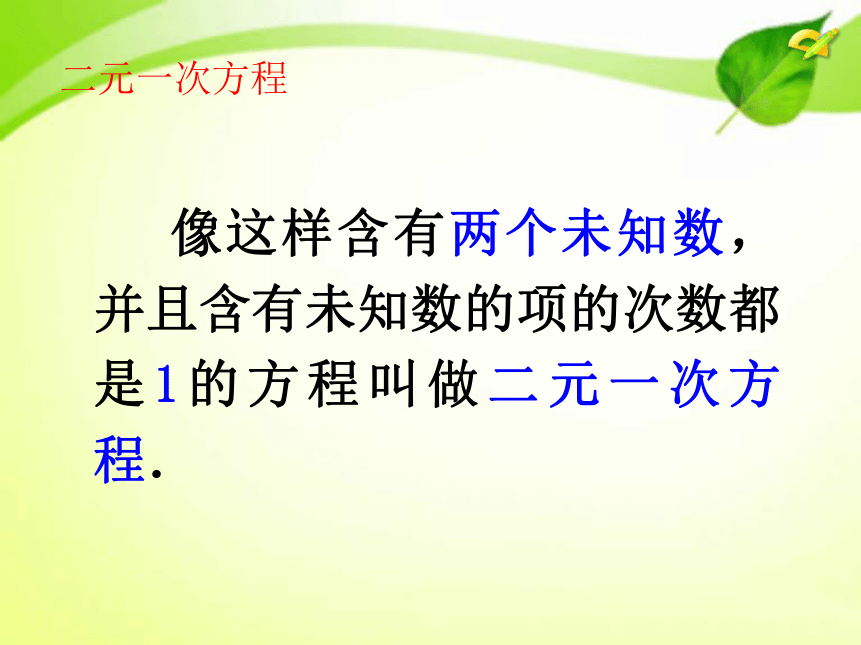 二元一次方程

像这样含有两个未知数，并且含有未知数的项的次数都是1的方程叫做二元一次方程.